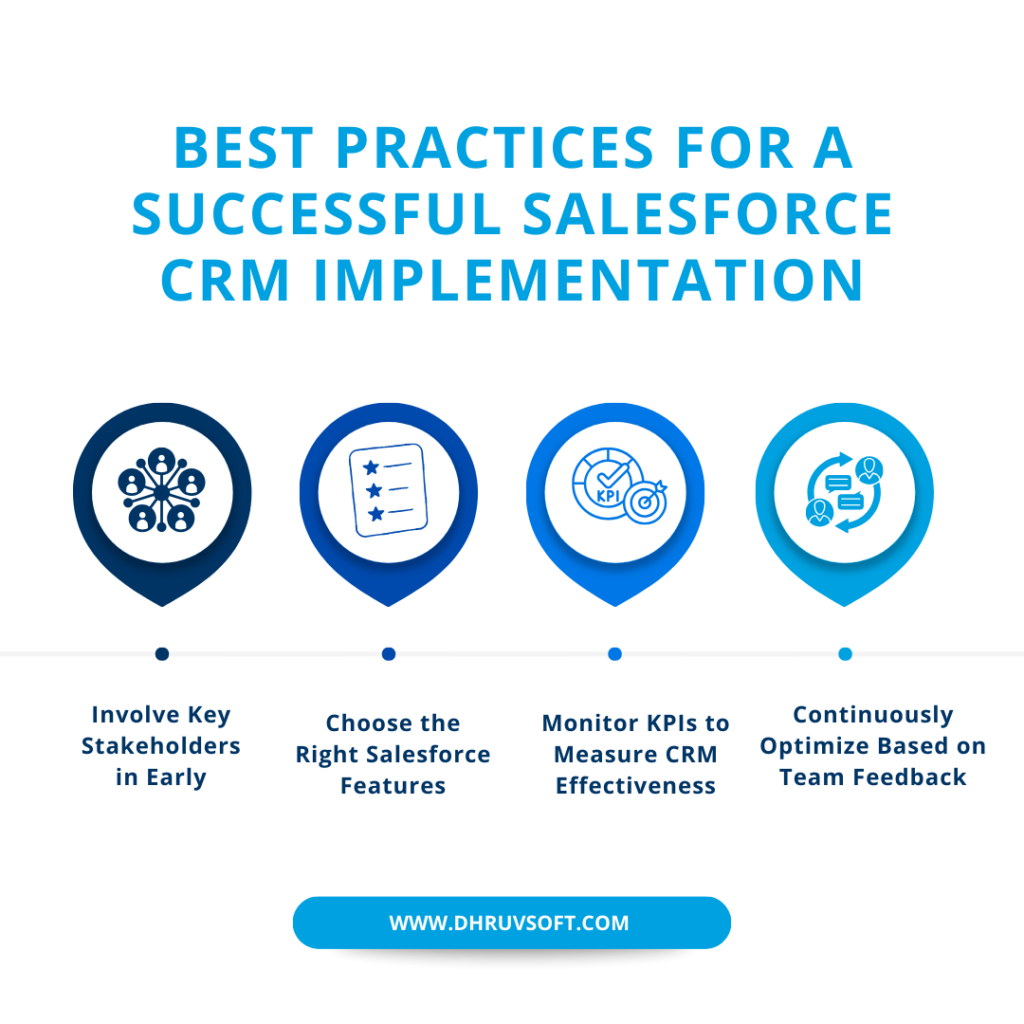 BEST PRACTICES FOR A SUCCESSFUL SALESFORCE CRM IMPLEMENTATION

KPI

Involve Key Stakeholders in Early

Choose the Right Salesforce Features

Monitor KPIs to Measure CRM Effectiveness

Continuously Optimize Based on Team Feedback

WWW.DHRUVSOFT.COM